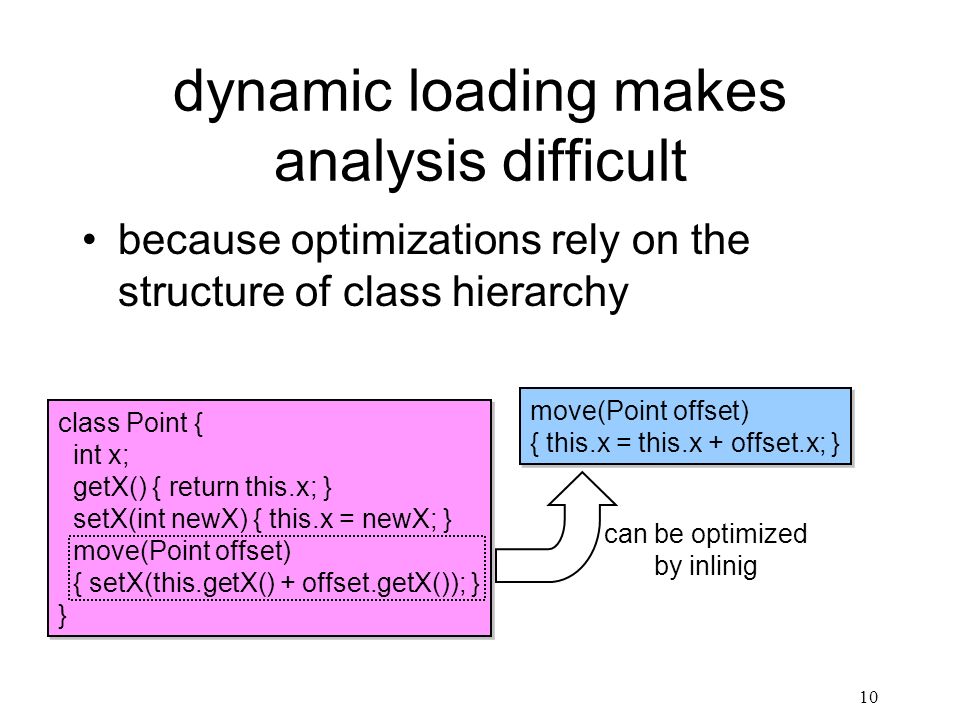 dynamic loading makes analysis difficult

• because optimizations rely on the structure of class hierarchy

class Point {
int x;
getX() { return this.x; }
setX(int newX) { this.x = newX; }
move(Point offset)
{ setX(this.getX() + offset.getX()); }
}

move(Point offset)
{ this.x = this.x + offset.x; }

can be optimized by inlinig

10